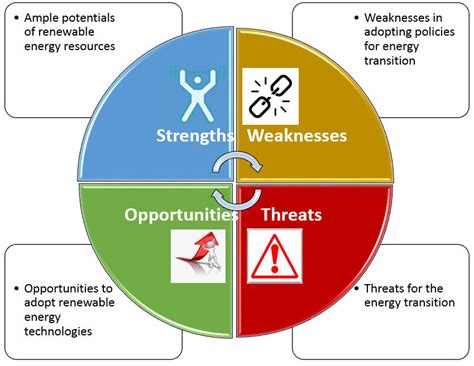 • Ample potentials of renewable energy resources

• Weaknesses in adopting policies for energy transition

Strengths

Weaknesses

Opportunities

Threats

• Opportunities to adopt renewable energy technologies

• Threats for the energy transition